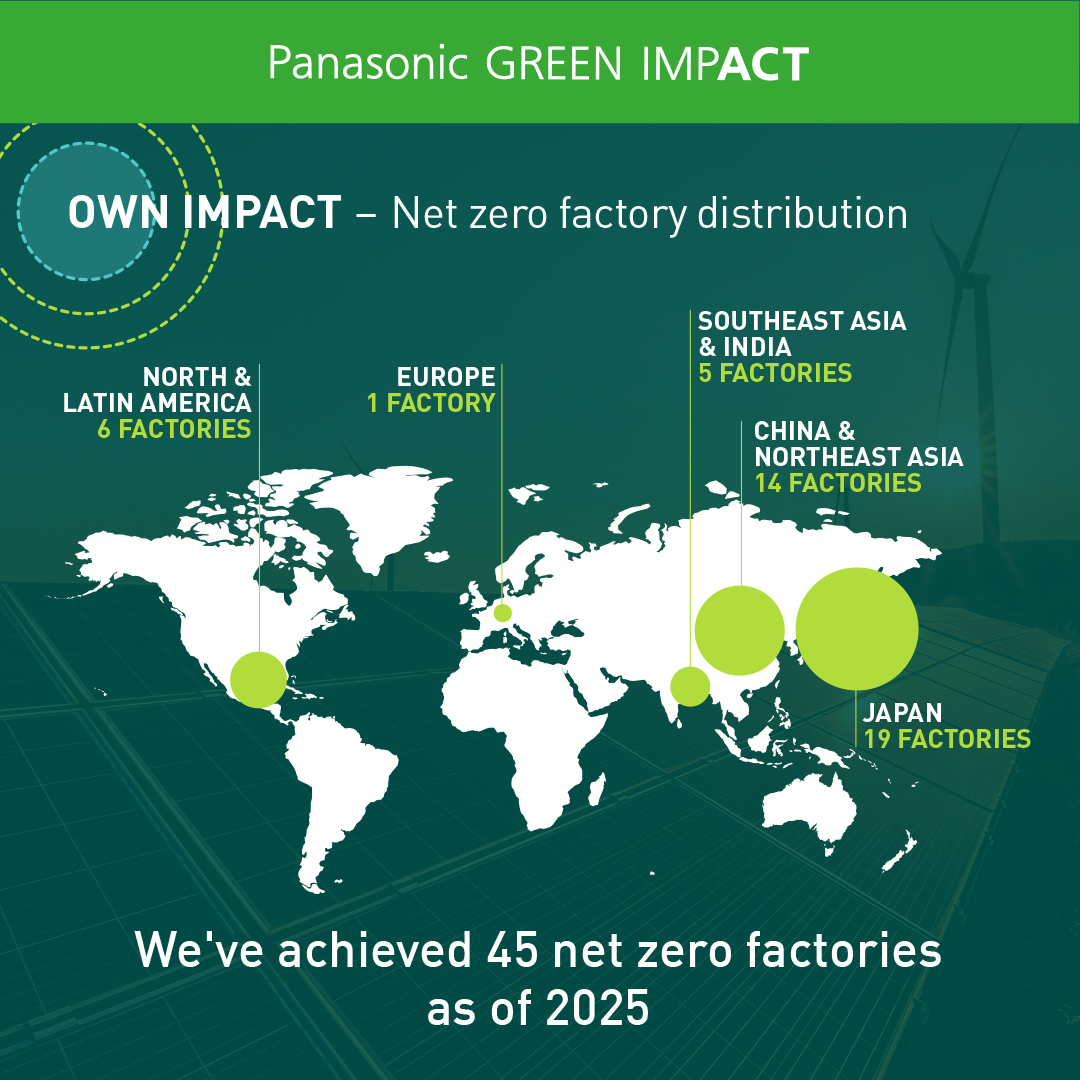 Panasonic GREEN IMPACT

OWN IMPACT – Net zero factory distribution

NORTH & LATIN AMERICA
6 FACTORIES

EUROPE
1 FACTORY

SOUTHEAST ASIA & INDIA
5 FACTORIES

CHINA & NORTHEAST ASIA
14 FACTORIES

JAPAN
19 FACTORIES

We've achieved 45 net zero factories as of 2025